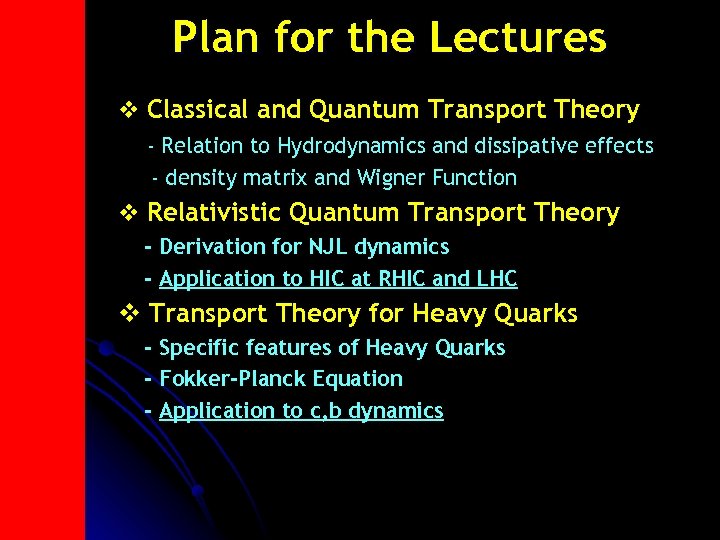 Plan for the Lectures

❖ Classical and Quantum Transport Theory

- Relation to Hydrodynamics and dissipative effects

- density matrix and Wigner Function

❖ Relativistic Quantum Transport Theory

- Derivation for NJL dynamics

- Application to HIC at RHIC and LHC

❖ Transport Theory for Heavy Quarks

- Specific features of Heavy Quarks

- Fokker-Planck Equation

- Application to c,b dynamics